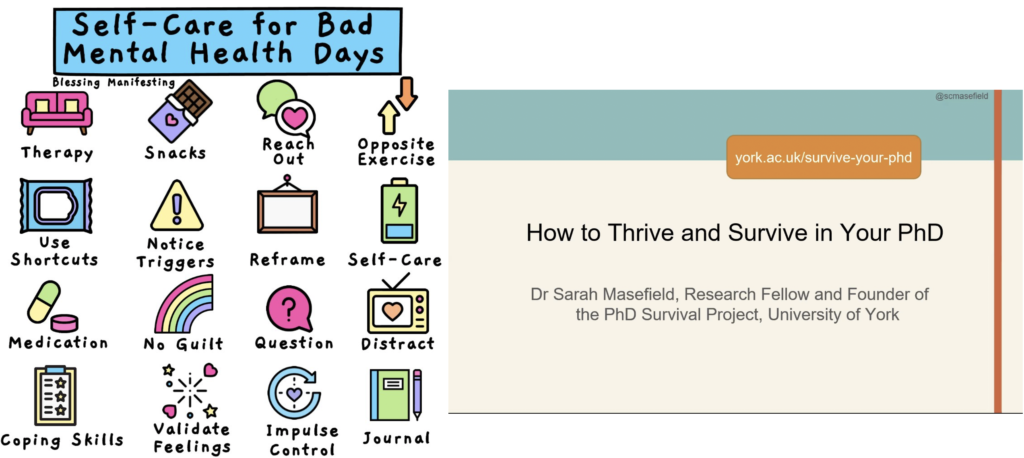 Self-Care for Bad Mental Health Days

Blessing Manifesting

Therapy

Snacks

Reach Out

Opposite Exercise

Use Shortcuts

Notice Triggers

Reframe

Self-Care

Medication

No Guilt

Question

Distract

Coping Skills

Validate Feelings

Impulse Control

Journal

@scmasefield

york.ac.uk/survive-your-phd

How to Thrive and Survive in Your PhD

Dr Sarah Masefield, Research Fellow and Founder of the PhD Survival Project, University of York